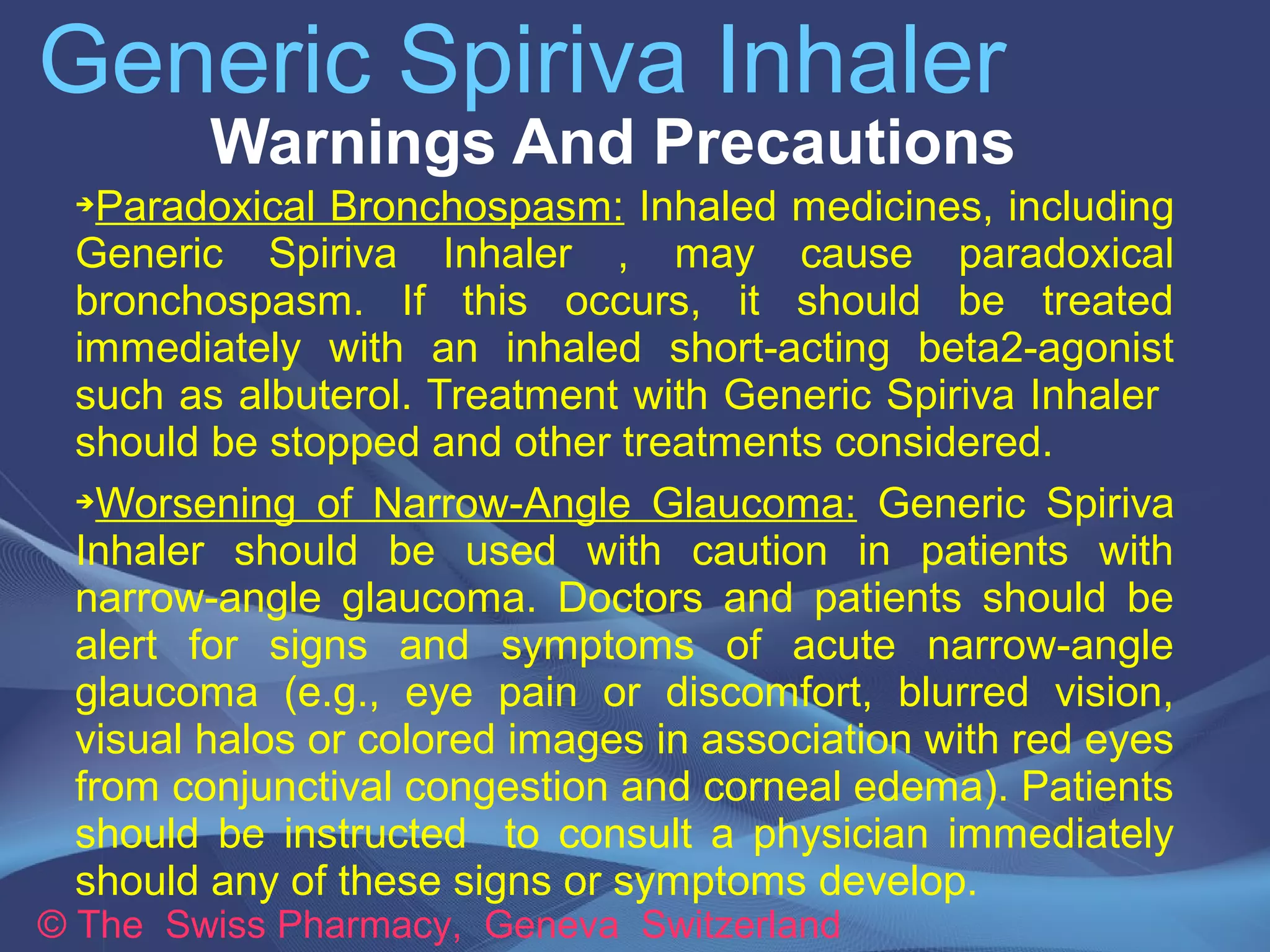 Generic Spiriva Inhaler

Warnings And Precautions

➔Paradoxical Bronchospasm: Inhaled medicines, including Generic Spiriva Inhaler , may cause paradoxical bronchospasm. If this occurs, it should be treated immediately with an inhaled short-acting beta2-agonist such as albuterol. Treatment with Generic Spiriva Inhaler should be stopped and other treatments considered.

➔Worsening of Narrow-Angle Glaucoma: Generic Spiriva Inhaler should be used with caution in patients with narrow-angle glaucoma. Doctors and patients should be alert for signs and symptoms of acute narrow-angle glaucoma (e.g., eye pain or discomfort, blurred vision, visual halos or colored images in association with red eyes from conjunctival congestion and corneal edema). Patients should be instructed to consult a physician immediately should any of these signs or symptoms develop.

© The Swiss Pharmacy, Geneva Switzerland